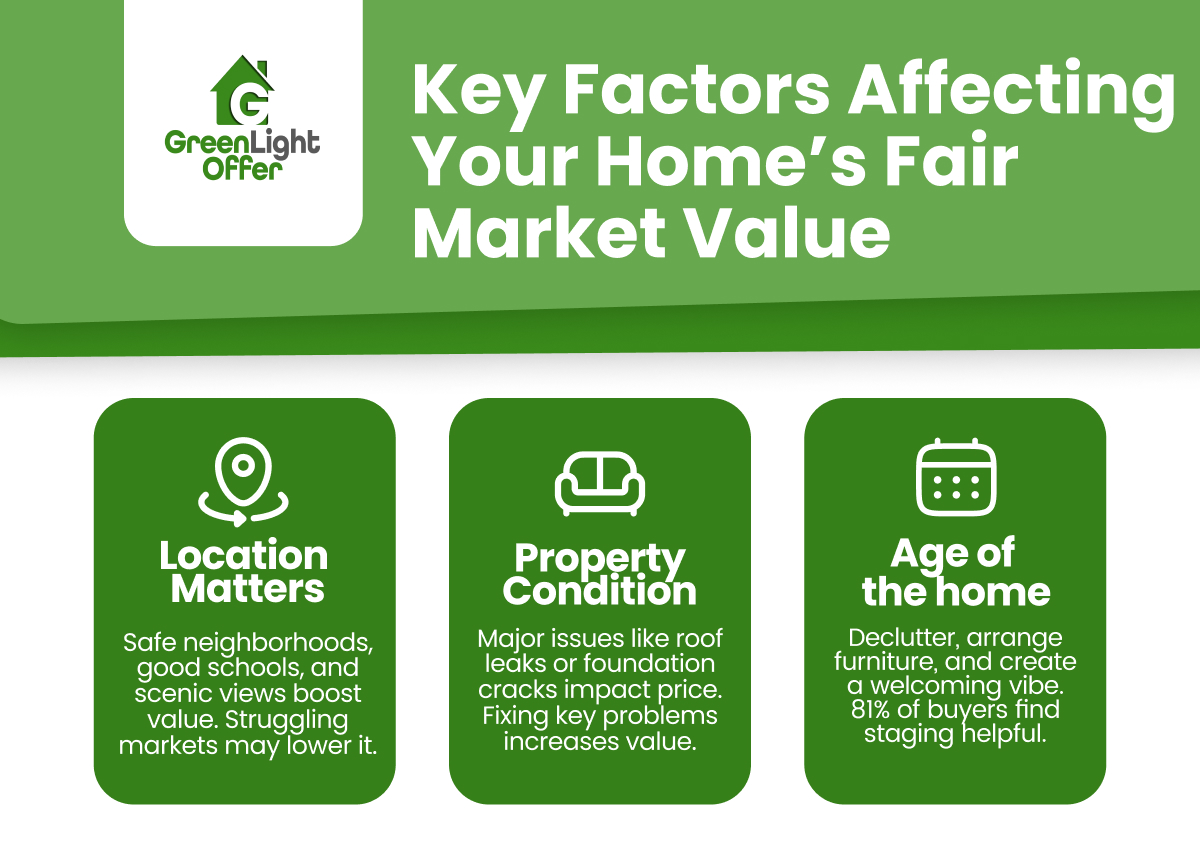 G
GreenLight Offer

Key Factors Affecting Your Home's Fair Market Value

Location Matters

Safe neighborhoods, good schools, and scenic views boost value. Struggling markets may lower it.

Property Condition

Major issues like roof leaks or foundation cracks impact price. Fixing key problems increases value.

Age of the home

Declutter, arrange furniture, and create a welcoming vibe. 81% of buyers find staging helpful.